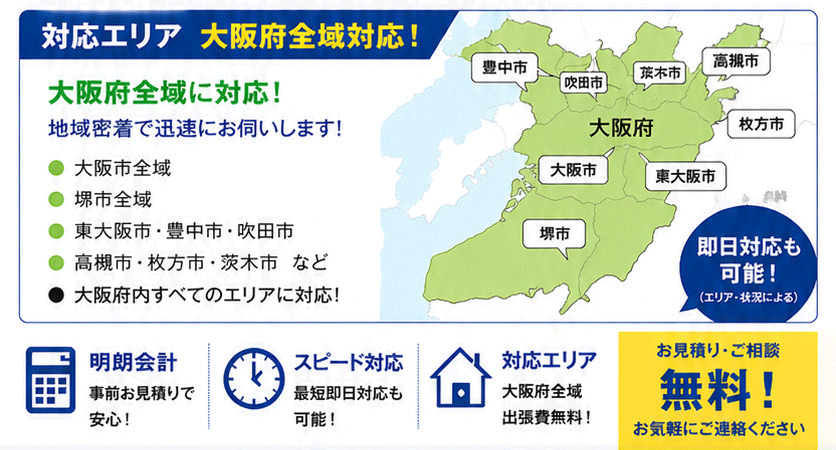 対応エリア 大阪府全域対応！

大阪府全域に対応！
地域密着で迅速にお伺いします！

● 大阪市全域
● 堺市全域
● 東大阪市・豊中市・吹田市
● 高槻市・枚方市・茨木市 など
● 大阪府内すべてのエリアに対応！

豊中市
吹田市
茨木市
高槻市
枚方市
大阪府
大阪市
東大阪市
堺市

即日対応も可能！
（エリア・状況による）

明朗会計
事前お見積りで安心！

スピード対応
最短即日対応も可能！

対応エリア
大阪府全域
出張費無料！

お見積り・ご相談
無料！
お気軽にご連絡ください